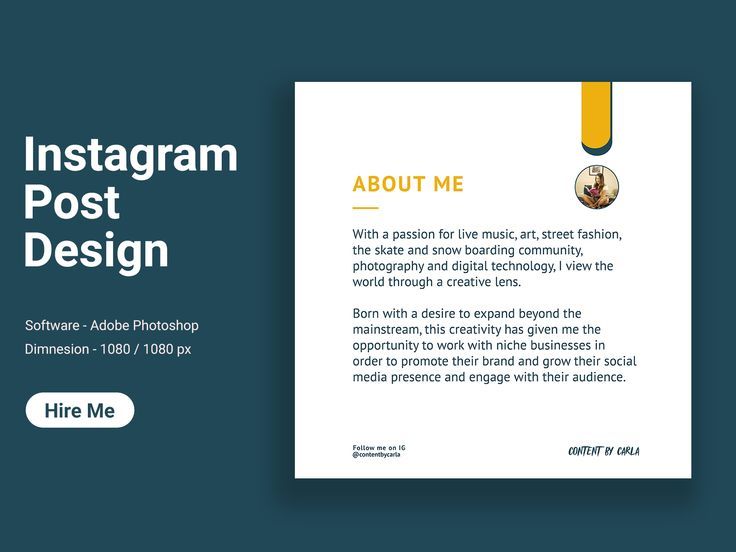 Instagram Post Design

Software - Adobe Photoshop
Dimnesion - 1080 / 1080 px

Hire Me

ABOUT ME

With a passion for live music, art, street fashion, the skate and snow boarding community, photography and digital technology, I view the world through a creative lens.

Born with a desire to expand beyond the mainstream, this creativity has given me the opportunity to work with niche businesses in order to promote their brand and grow their social media presence and engage with their audience.

Follow me on IG
@contentbycarla

CONTENT BY CARLA